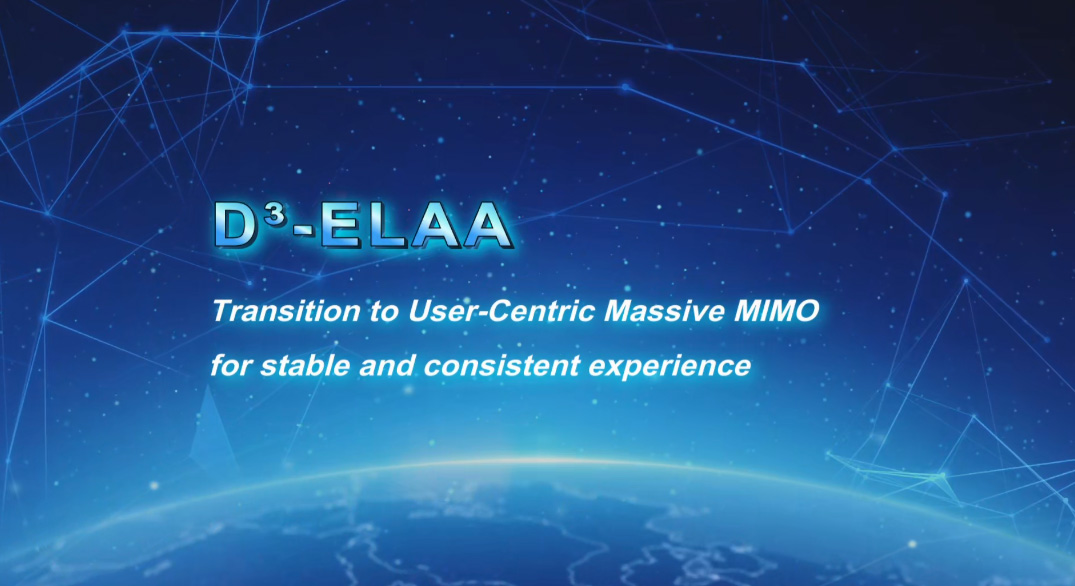 D³-ELAA

Transition to User-Centric Massive MIMO for stable and consistent experience